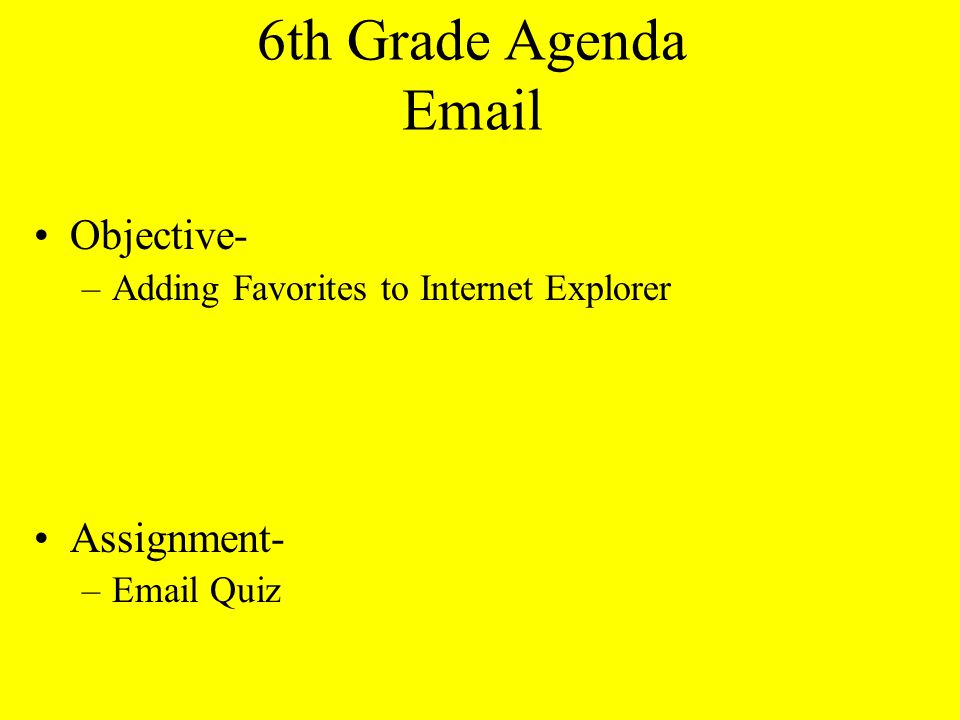 6th Grade Agenda
Email

• Objective-
– Adding Favorites to Internet Explorer

• Assignment-
– Email Quiz